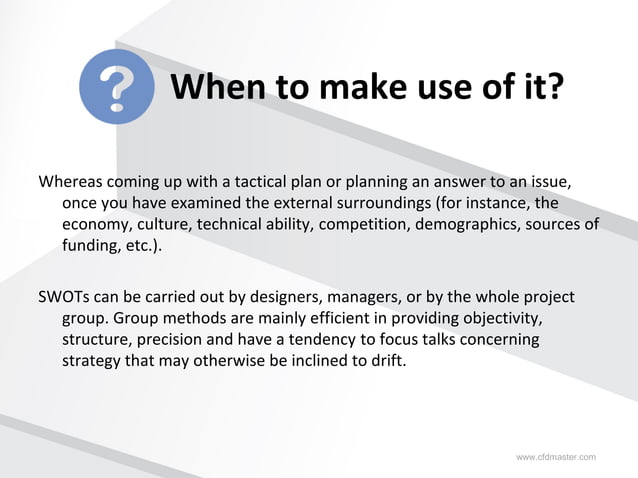 ?

When to make use of it?

Whereas coming up with a tactical plan or planning an answer to an issue, once you have examined the external surroundings (for instance, the economy, culture, technical ability, competition, demographics, sources of funding, etc.).

SWOTs can be carried out by designers, managers, or by the whole project group. Group methods are mainly efficient in providing objectivity, structure, precision and have a tendency to focus talks concerning strategy that may otherwise be inclined to drift.

www.cfdmaster.com